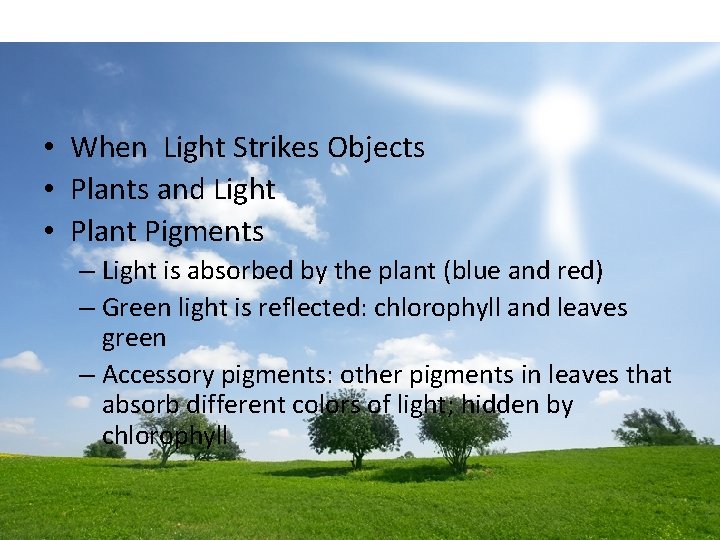 • When  Light Strikes Objects
• Plants and Light
• Plant Pigments
– Light is absorbed by the plant (blue and red)
– Green light is reflected: chlorophyll and leaves green
– Accessory pigments: other pigments in leaves that absorb different colors of light; hidden by chlorophyll